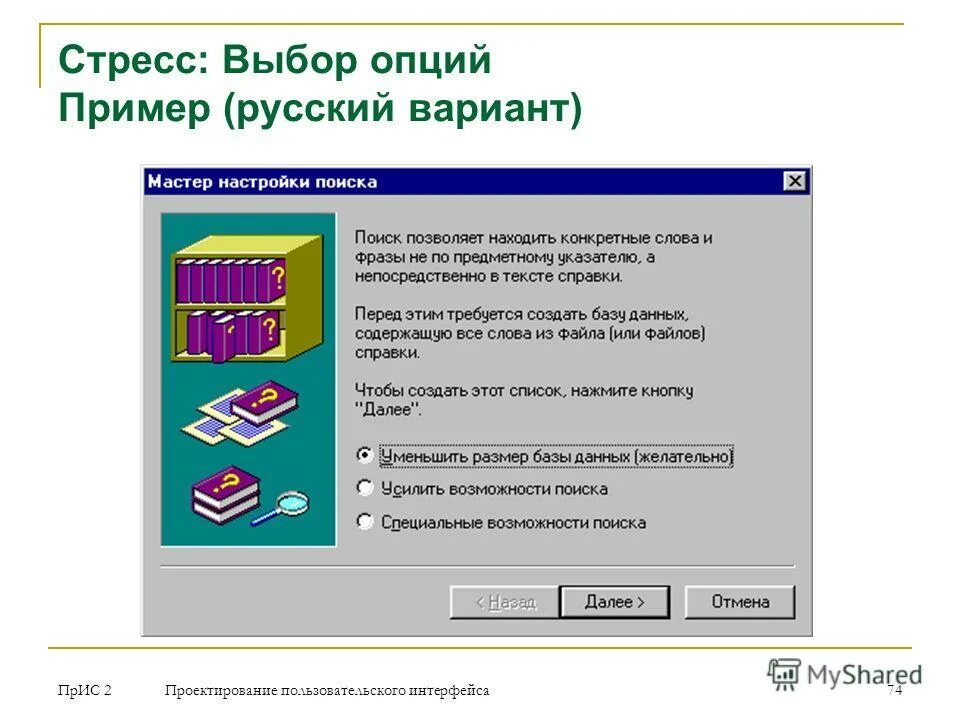 Стресс: Выбор опций
Пример (русский вариант)

Мастер настройки поиска

Поиск позволяет находить конкретные слова и фразы не по предметному указателю, а непосредственно в тексте справки.

Перед этим требуется создать базу данных, содержащую все слова из файла (или файлов) справки.

Чтобы создать этот список, нажмите кнопку "Далее".

Уменьшить размер базы данных (желательно)
Усилить возможности поиска
Специальные возможности поиска

< Назад
Далее >
Отмена

ПрИС 2
Проектирование пользовательского интерфейса
MyShared
74